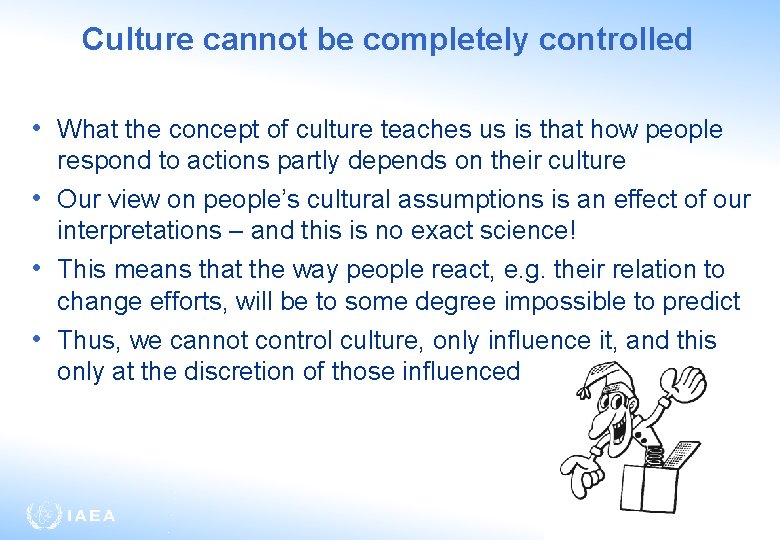 Culture cannot be completely controlled

• What the concept of culture teaches us is that how people respond to actions partly depends on their culture
• Our view on people's cultural assumptions is an effect of our interpretations – and this is no exact science!
• This means that the way people react, e.g. their relation to change efforts, will be to some degree impossible to predict
• Thus, we cannot control culture, only influence it, and this only at the discretion of those influenced

IAEA